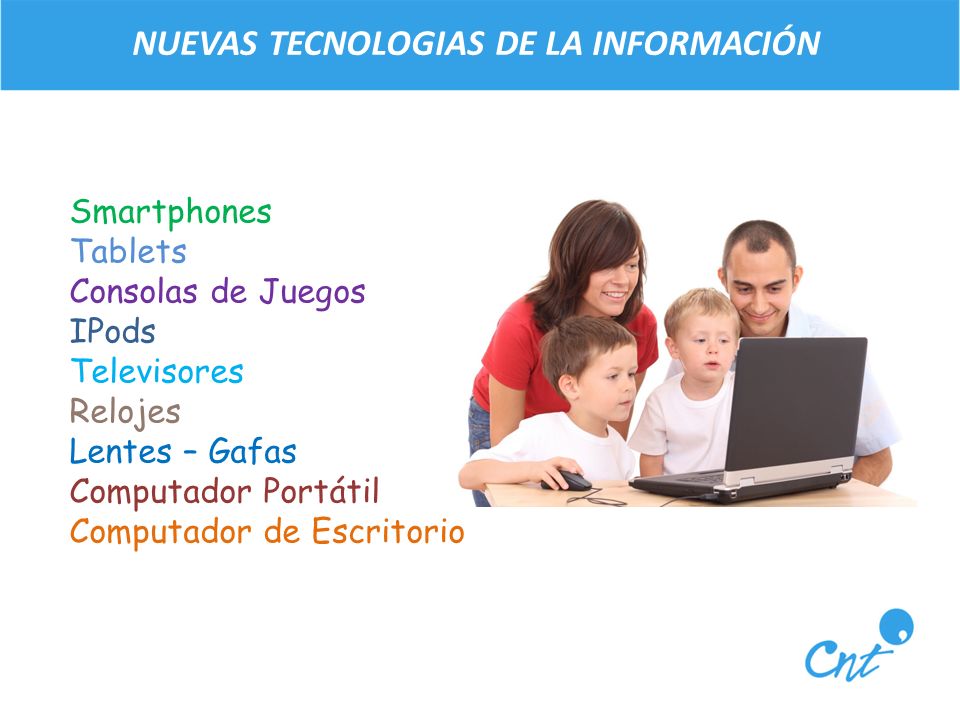 NUEVAS TECNOLOGIAS DE LA INFORMACIÓN

Smartphones
Tablets
Consolas de Juegos
IPods
Televisores
Relojes
Lentes – Gafas
Computador Portátil
Computador de Escritorio

Cnt